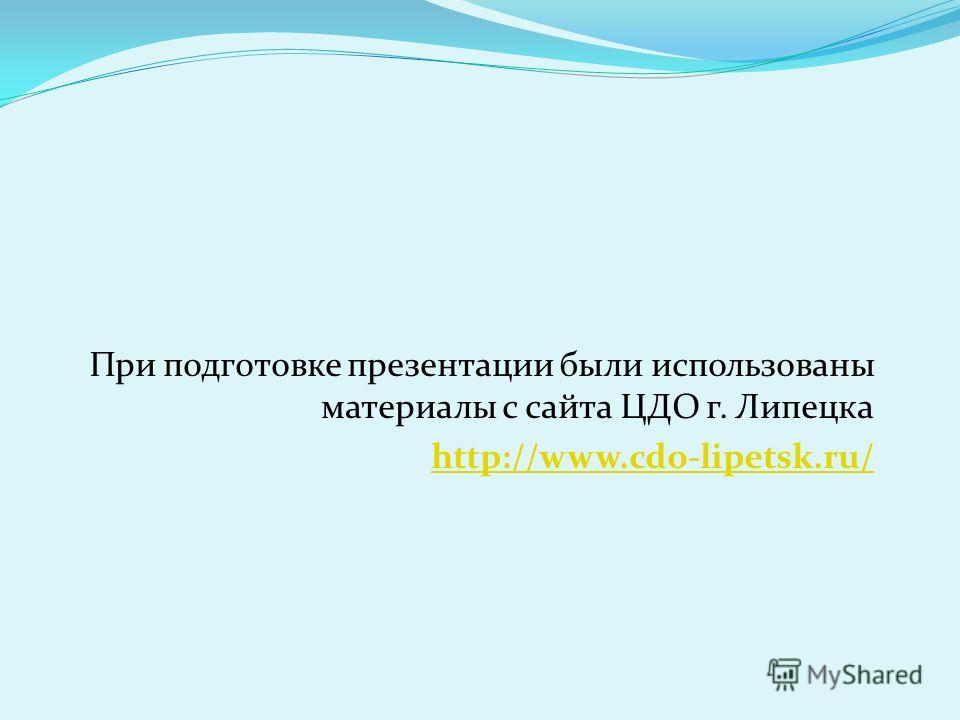 При подготовке презентации были использованы материалы с сайта ЦДО г. Липецка
http://www.cdo-lipetsk.ru/

MyShared